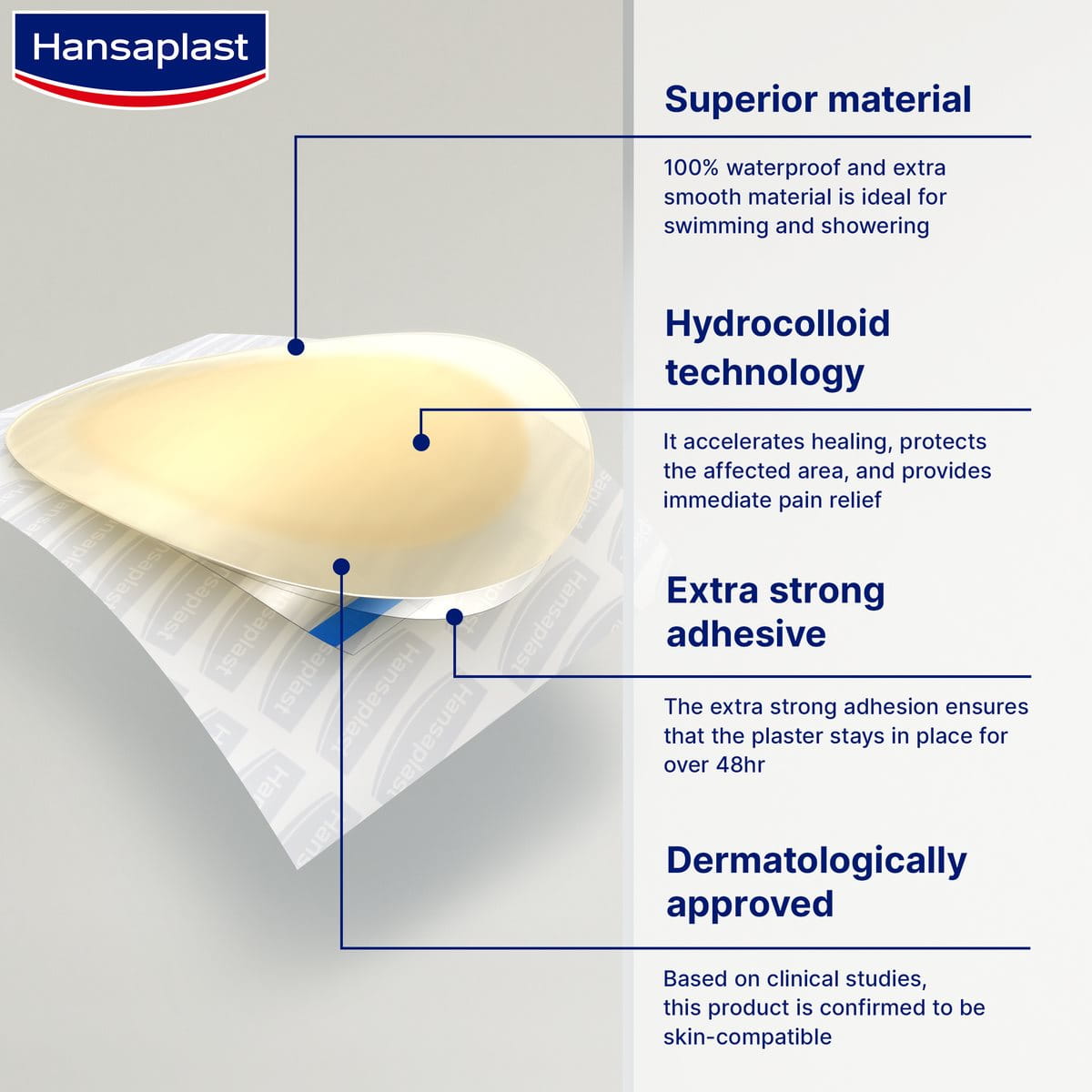 Hansaplast

Superior material

100% waterproof and extra smooth material is ideal for swimming and showering

Hydrocolloid technology

It accelerates healing, protects the affected area, and provides immediate pain relief

Extra strong adhesive

The extra strong adhesion ensures that the plaster stays in place for over 48hr

Dermatologically approved

Based on clinical studies, this product is confirmed to be skin-compatible